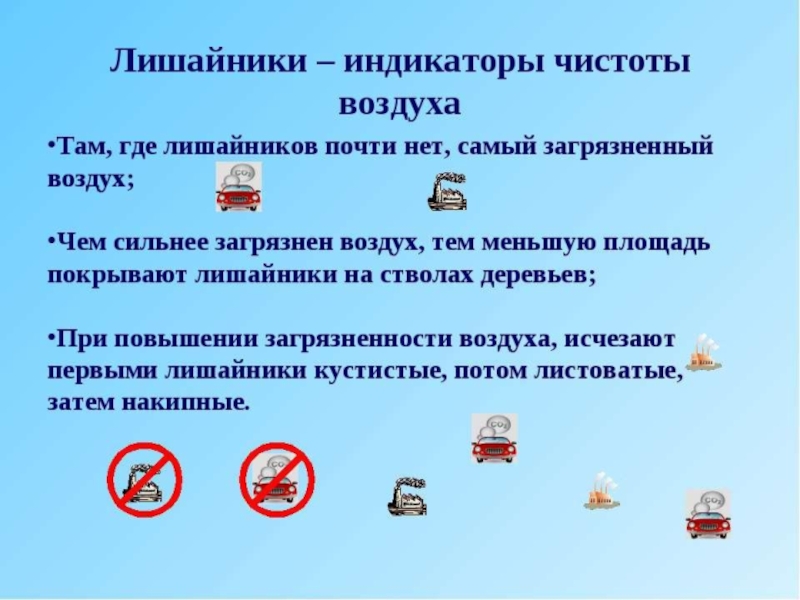 Лишайники – индикаторы чистоты воздуха

•Там, где лишайников почти нет, самый загрязненный воздух;

•Чем сильнее загрязнен воздух, тем меньшую площадь покрывают лишайники на стволах деревьев;

•При повышении загрязненности воздуха, исчезают первыми лишайники кустистые, потом листоватые, затем накипные.